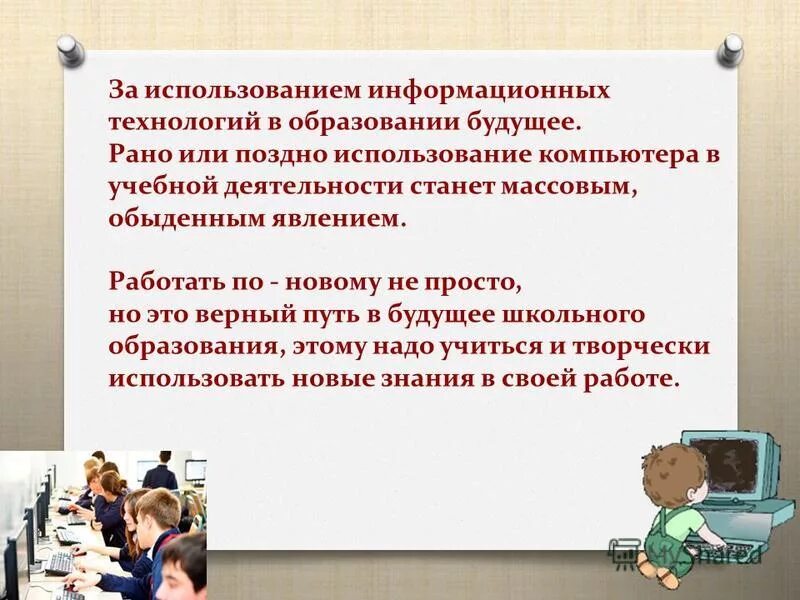 За использованием информационных технологий в образовании будущее.
Рано или поздно использование компьютера в учебной деятельности станет массовым, обыденным явлением.

Работать по - новому не просто,
но это верный путь в будущее школьного образования, этому надо учиться и творчески использовать новые знания в своей работе.

MyShared